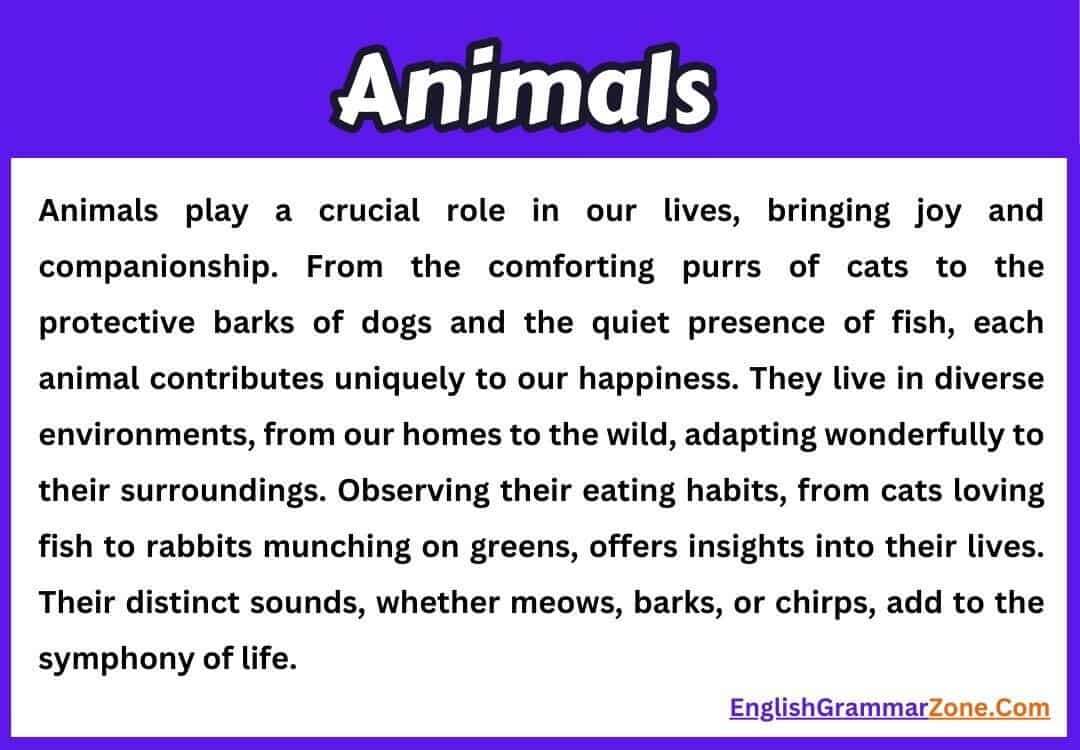 Animals

Animals play a crucial role in our lives, bringing joy and companionship. From the comforting purrs of cats to the protective barks of dogs and the quiet presence of fish, each animal contributes uniquely to our happiness. They live in diverse environments, from our homes to the wild, adapting wonderfully to their surroundings. Observing their eating habits, from cats loving fish to rabbits munching on greens, offers insights into their lives. Their distinct sounds, whether meows, barks, or chirps, add to the symphony of life.

EnglishGrammarZone.Com